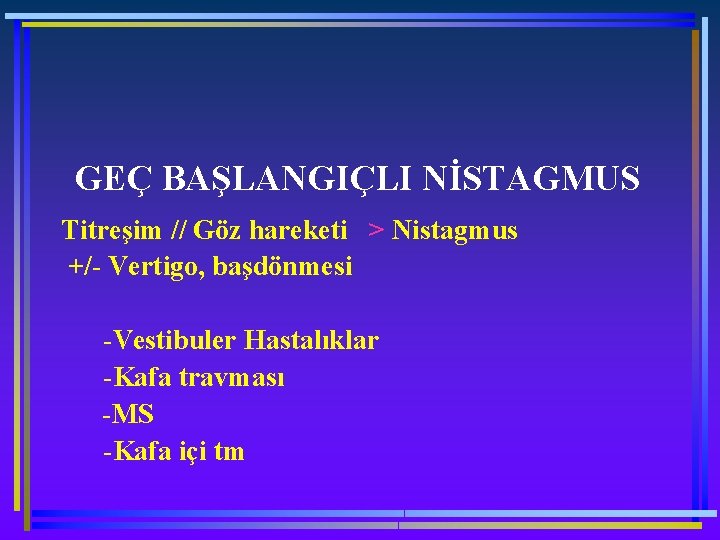 GEÇ BAŞLANGIÇLI NİSTAGMUS

Titreşim // Göz hareketi > Nistagmus
+/- Vertigo, başdönmesi

-Vestibuler Hastalıklar
-Kafa travması
-MS
-Kafa içi tm